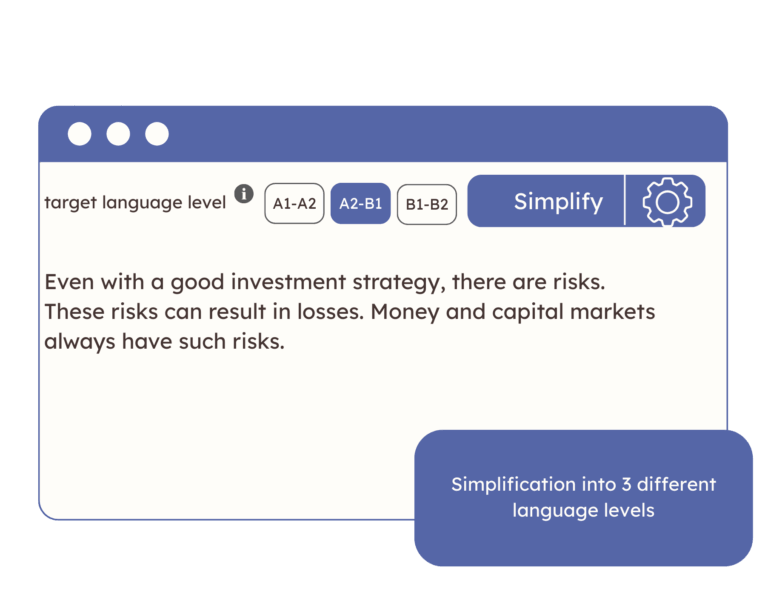 target language level

A1-A2

A2-B1

B1-B2

Simplify

Even with a good investment strategy, there are risks. These risks can result in losses. Money and capital markets always have such risks.

Simplification into 3 different language levels